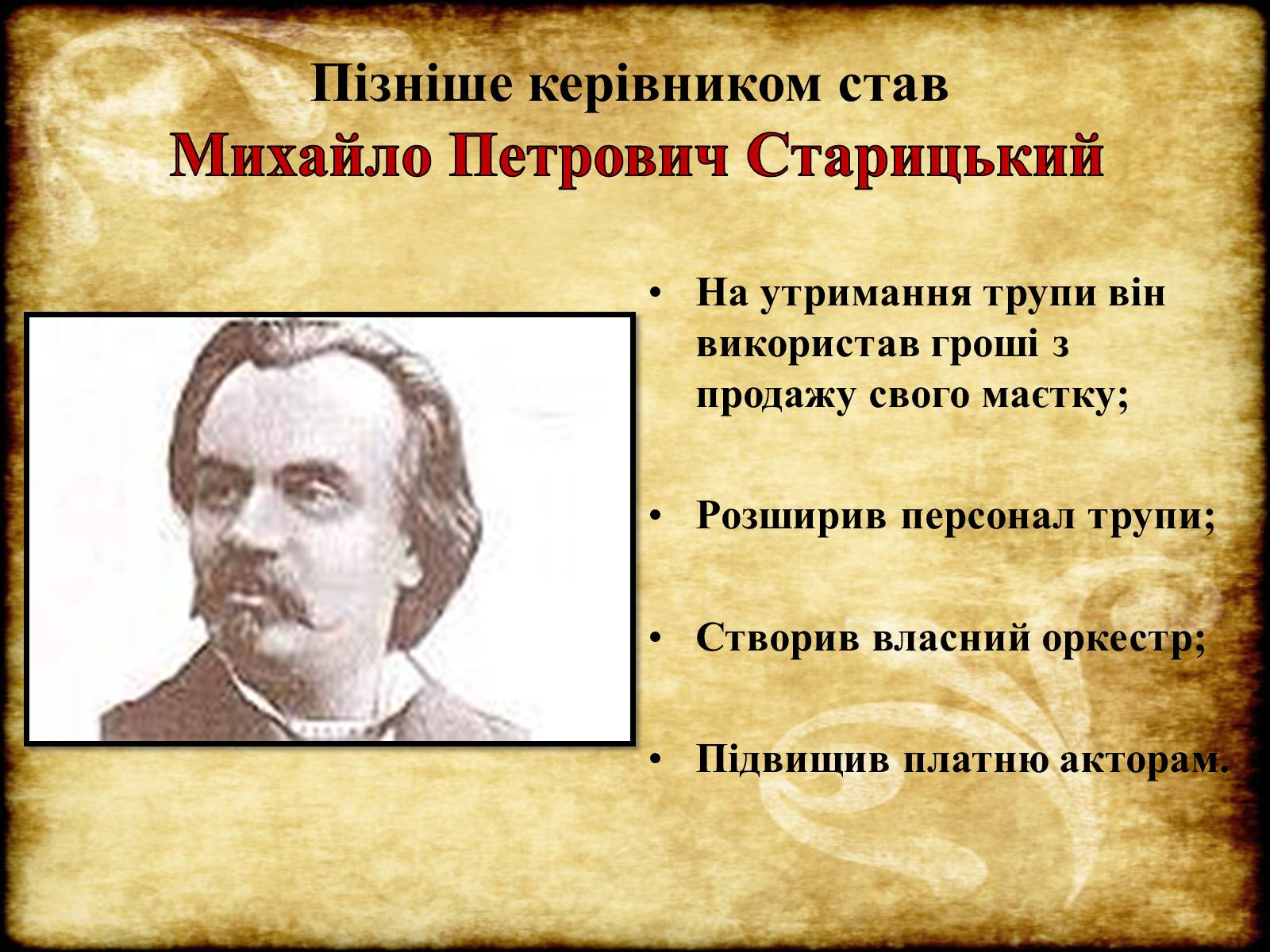 Пізніше керівником став
Михайло Петрович Старицький

• На утримання трупи він використав гроші з продажу свого маєтку;

• Розширив персонал трупи;

• Створив власний оркестр;

• Підвищив платню акторам.